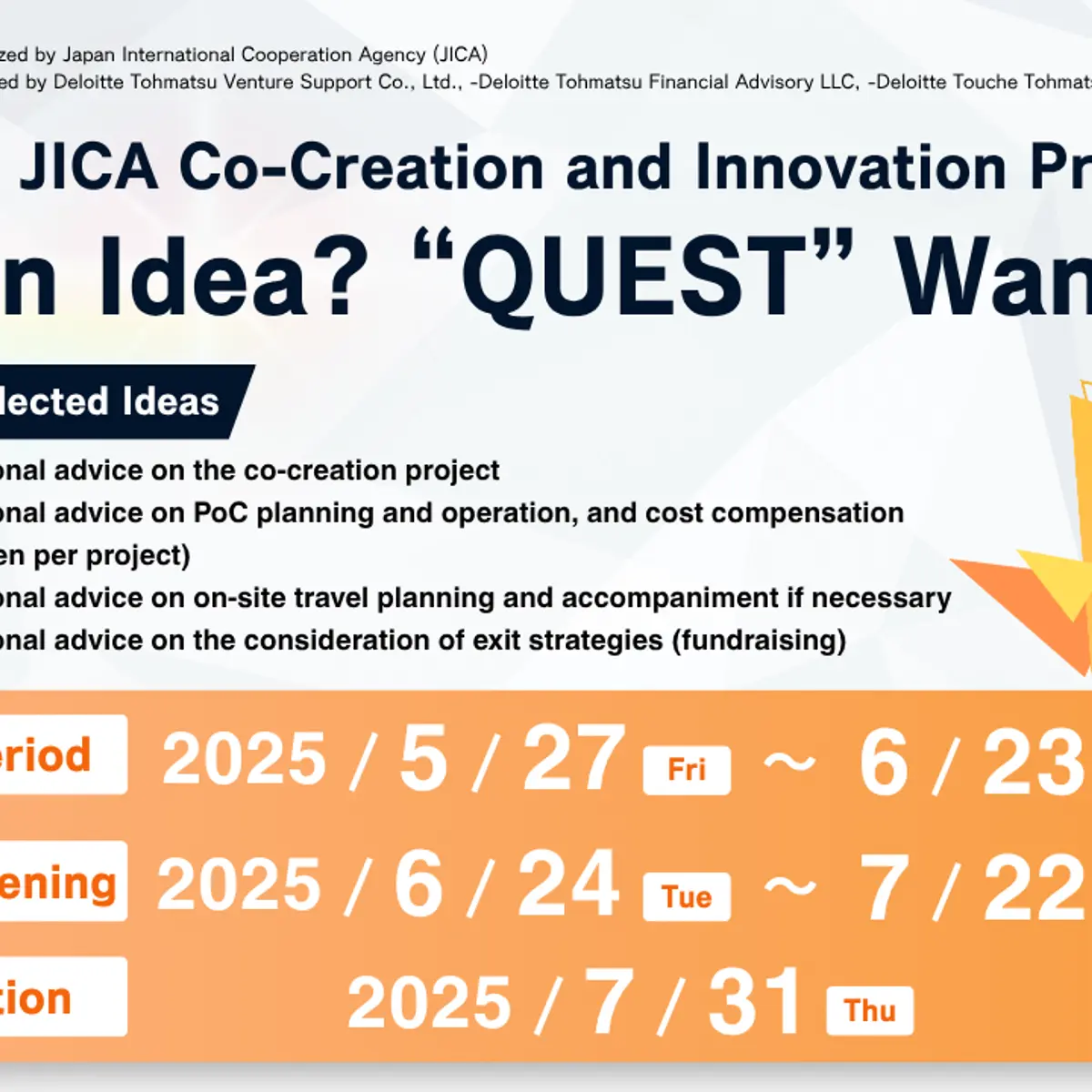 zed by Japan International Cooperation Agency (JICA)
ed by Deloitte Tohmatsu Venture Support Co., Ltd., -Deloitte Tohmatsu Financial Advisory LLC, -Deloitte Touche Tohmats

JICA Co-Creation and Innovation Pr
n Idea? "QUEST" Wan

lected Ideas

onal advice on the co-creation project
onal advice on PoC planning and operation, and cost compensation
en per project)
onal advice on on-site travel planning and accompaniment if necessary
onal advice on the consideration of exit strategies (fundraising)

eriod 2025 / 5 / 27 Fri ~ 6 / 23

ening 2025 / 6 / 24 Tue ~ 7 / 22

tion 2025 / 7 / 31 Thu